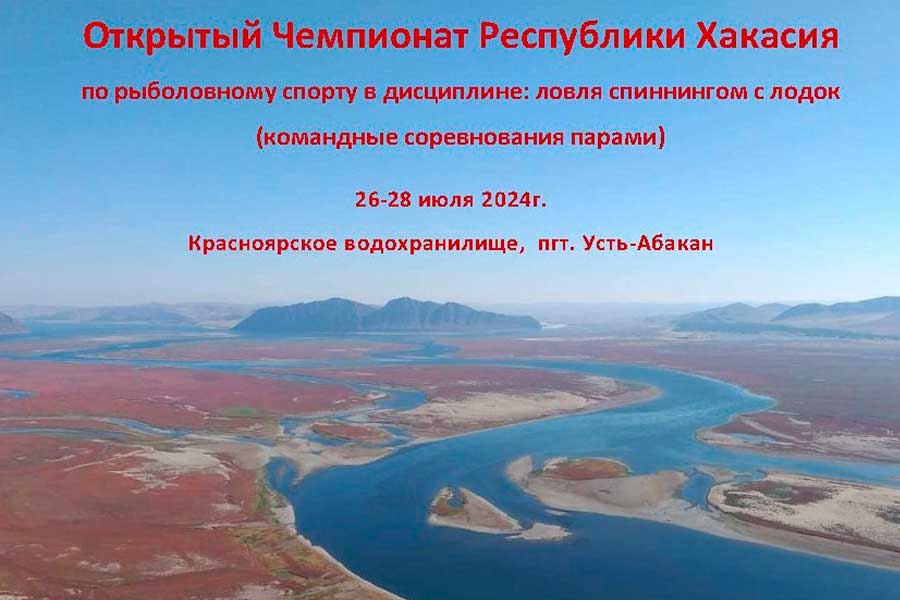 Открытый Чемпионат Республики Хакасия

по рыболовному спорту в дисциплине: ловля спиннингом с лодок

(командные соревнования парами)

26-28 июля 2024г.

Красноярское водохранилище, пгт. Усть-Абакан